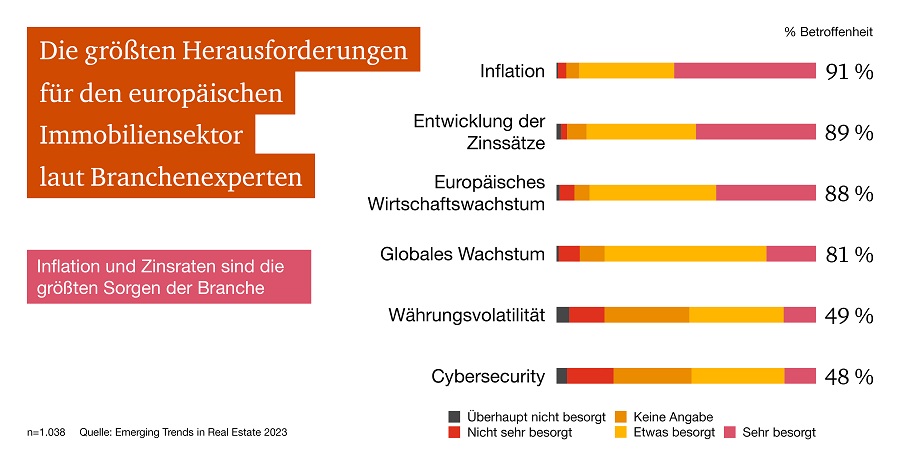 Die größten Herausforderungen für den europäischen Immobiliensektor laut Branchenexperten

Inflation und Zinsraten sind die größten Sorgen der Branche

% Betroffenheit

Inflation 91 %

Entwicklung der Zinssätze 89 %

Europäisches Wirtschaftswachstum 88 %

Globales Wachstum 81 %

Währungsvolatilität 49 %

Cybersecurity 48 %

Überhaupt nicht besorgt
Nicht sehr besorgt
Keine Angabe
Etwas besorgt
Sehr besorgt

n=1.038 Quelle: Emerging Trends in Real Estate 2023